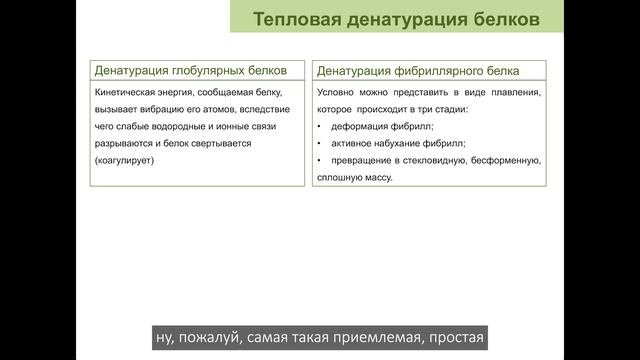 Тепловая денатурация белков

Денатурация глобулярных белков

Кинетическая энергия, сообщаемая белку, вызывает вибрацию его атомов, вследствие чего слабые водородные и ионные связи разрываются и белок свертывается (коагулирует)

Денатурация фибриллярного белка

Условно можно представить в виде плавления, которое происходит в три стадии:

• деформация фибрилл;

• активное набухание фибрилл;

• превращение в стекловидную, бесформенную, сплошную массу.

ну, пожалуй, самая такая приемлемая, простая